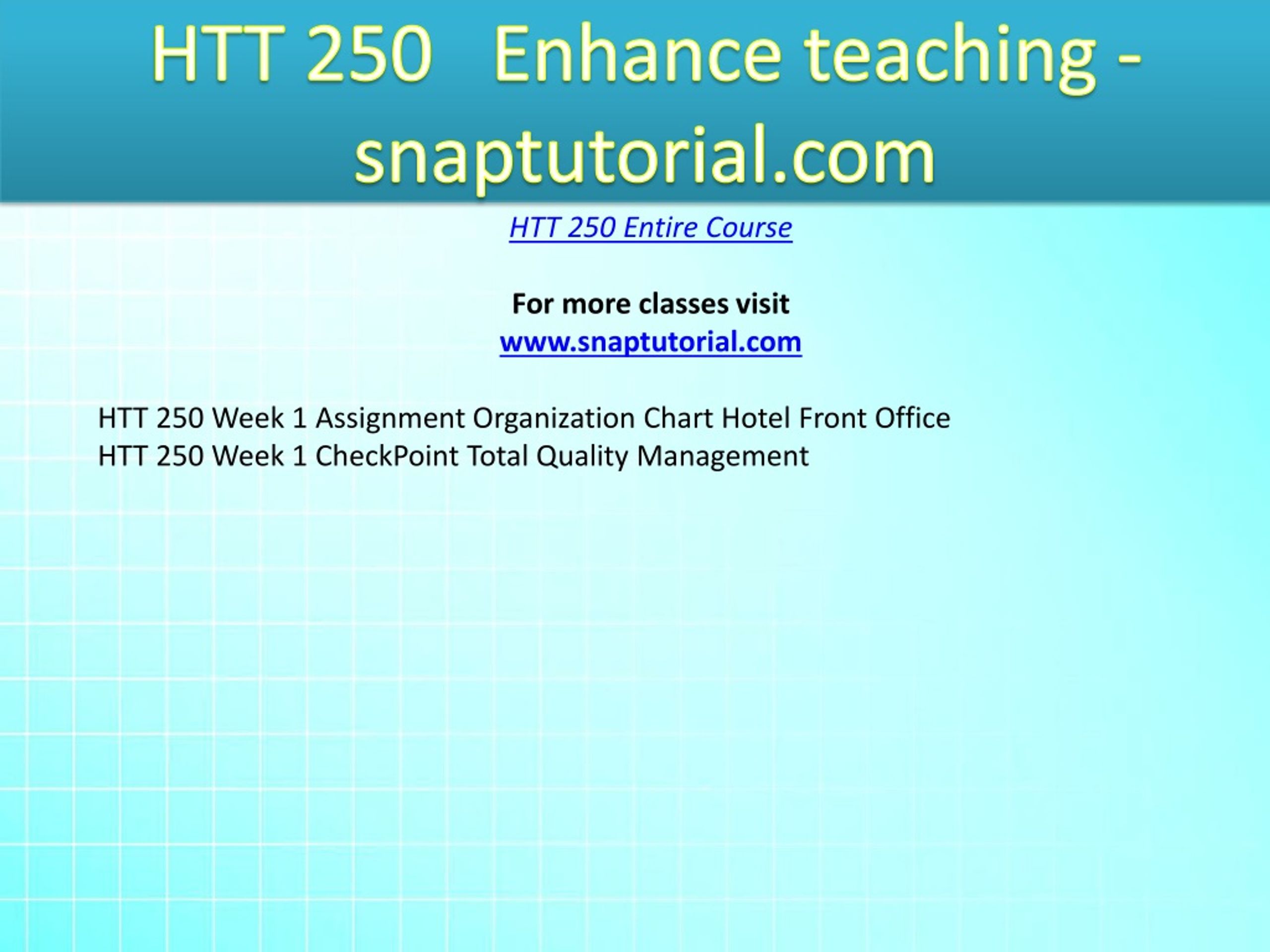 HTT 250 Enhance teaching - snaptutorial.com

HTT 250 Entire Course

For more classes visit
www.snaptutorial.com

HTT 250 Week 1 Assignment Organization Chart Hotel Front Office
HTT 250 Week 1 CheckPoint Total Quality Management